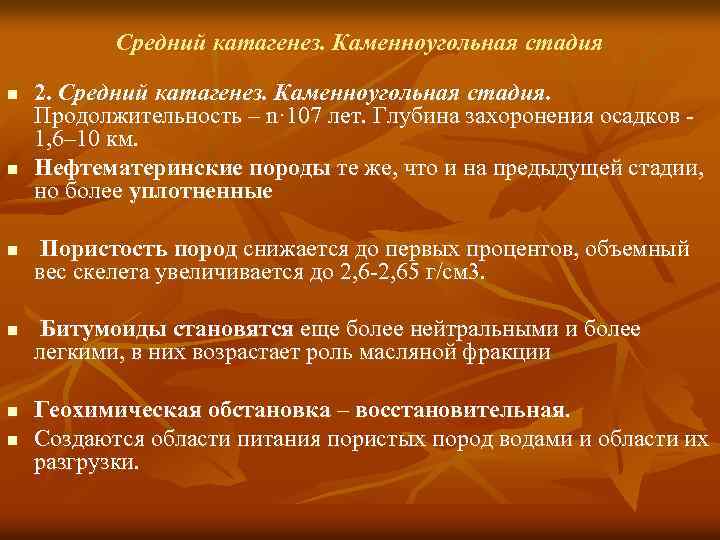 Средний катагенез. Каменноугольная стадия

- 2. Средний катагенез. Каменноугольная стадия. Продолжительность – n·107 лет. Глубина захоронения осадков - 1,6–10 км.
- Нефтематеринские породы те же, что и на предыдущей стадии, но более уплотненные

- Пористость пород снижается до первых процентов, объемный вес скелета увеличивается до 2,6-2,65 г/см3.

- Битумоиды становятся еще более нейтральными и более легкими, в них возрастает роль масляной фракции

- Геохимическая обстановка – восстановительная.
- Создаются области питания пористых пород водами и области их разгрузки.